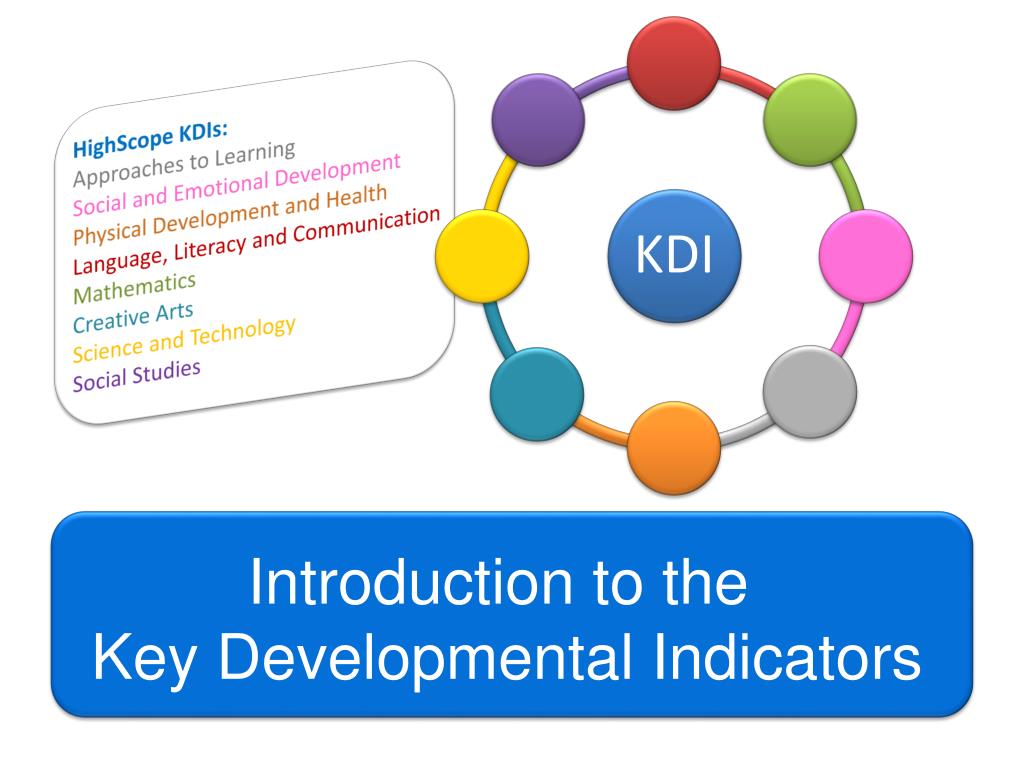 HighScope KDIs:
Approaches to Learning
Social and Emotional Development
Physical Development and Health
Language, Literacy and Communication
Mathematics
Creative Arts
Science and Technology
Social Studies

KDI

Introduction to the
Key Developmental Indicators